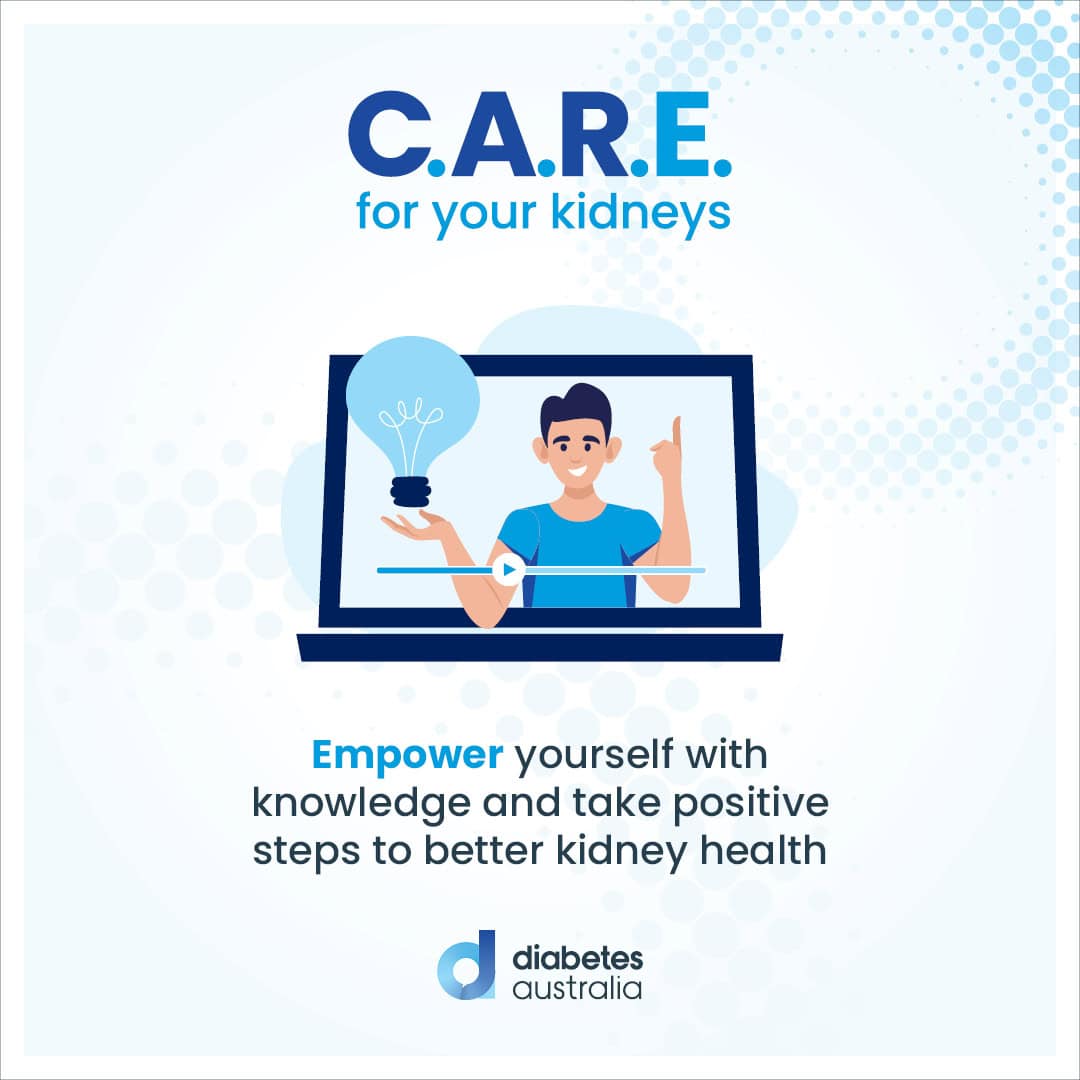 C.A.R.E.
for your kidneys

Empower yourself with knowledge and take positive steps to better kidney health

diabetes
australia